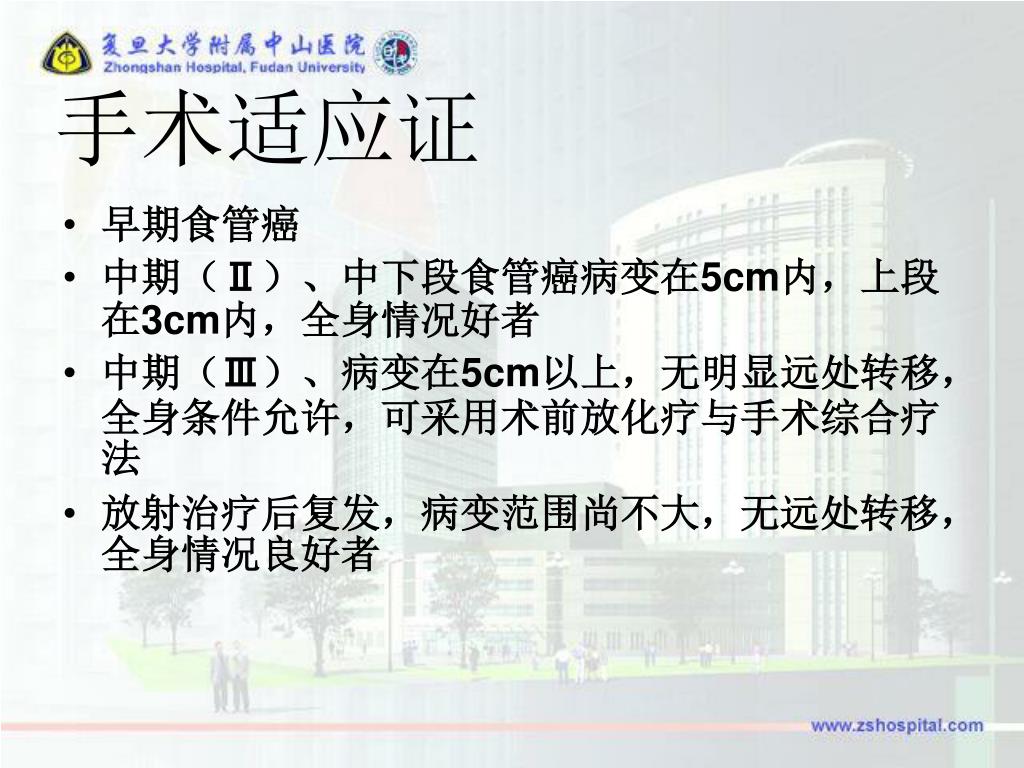 复旦大学附属中山医院
Zhongshan Hospital, Fudan University

手术适应证

• 早期食管癌
• 中期（Ⅱ）、中下段食管癌病变在5cm内，上段在3cm内，全身情况好者
• 中期（Ⅲ）、病变在5cm以上，无明显远处转移，全身条件允许，可采用术前放化疗与手术综合疗法
• 放射治疗后复发，病变范围尚不大，无远处转移，全身情况良好者

www.zshospital.com